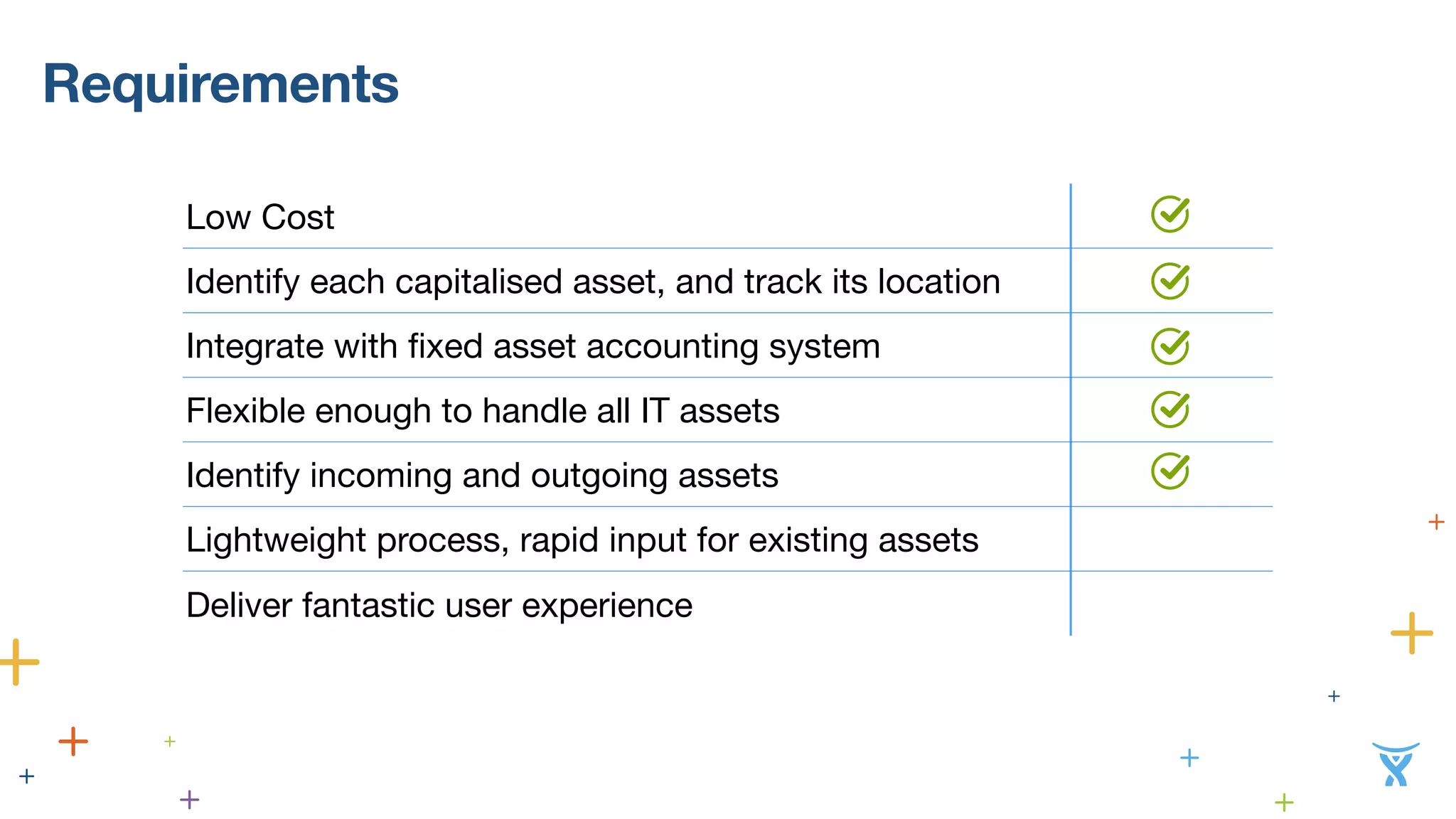 Requirements

| | |
|---|---|
| Low Cost | ✓ |
| Identify each capitalised asset, and track its location | ✓ |
| Integrate with fixed asset accounting system | ✓ |
| Flexible enough to handle all IT assets | ✓ |
| Identify incoming and outgoing assets | ✓ |
| Lightweight process, rapid input for existing assets | |
| Deliver fantastic user experience | |